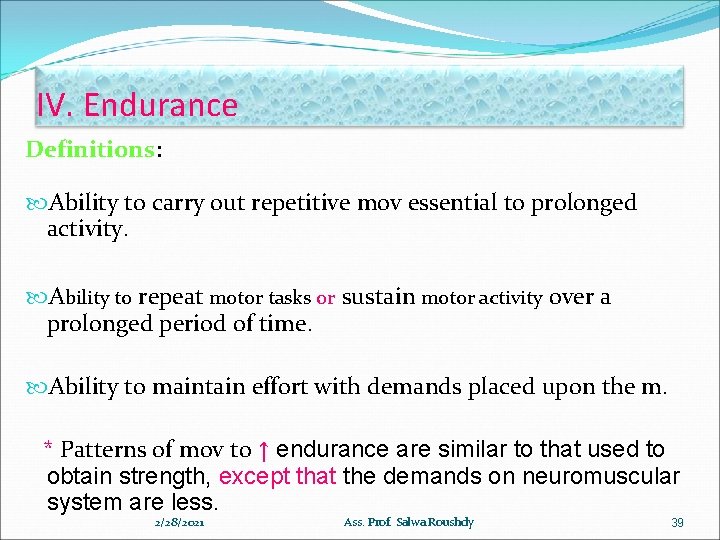 IV. Endurance

Definitions:

Ability to carry out repetitive mov essential to prolonged activity.

Ability to repeat motor tasks or sustain motor activity over a prolonged period of time.

Ability to maintain effort with demands placed upon the m.

* Patterns of mov to ↑ endurance are similar to that used to obtain strength, except that the demands on neuromuscular system are less.

2/28/2021 Ass. Prof. Salwa Roushdy 39